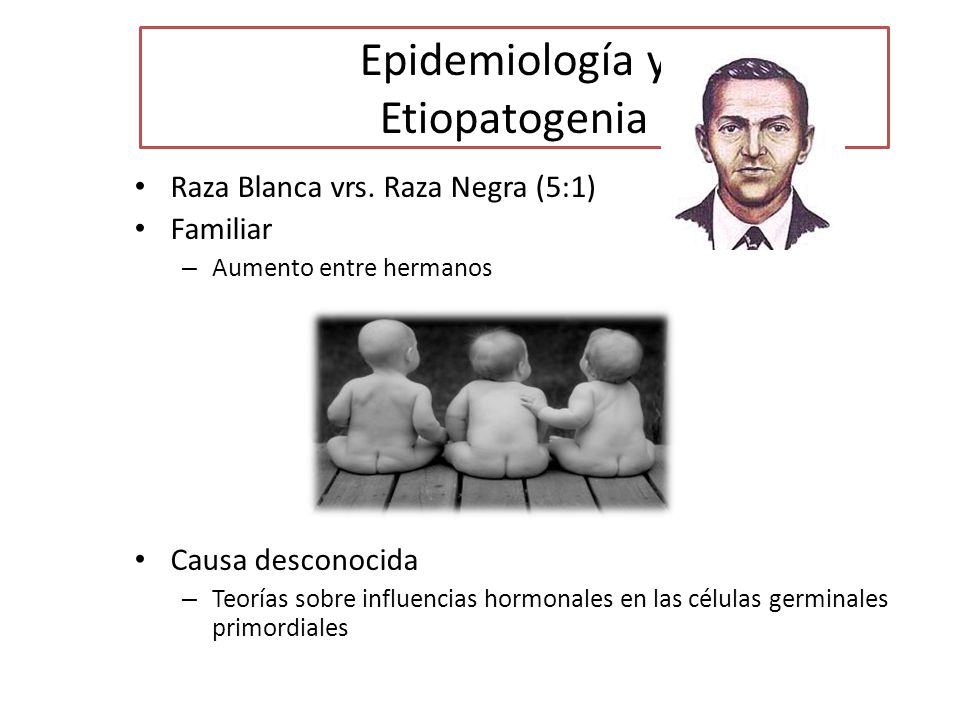 Epidemiología y
Etiopatogenia

• Raza Blanca vrs. Raza Negra (5:1)
• Familiar
– Aumento entre hermanos

• Causa desconocida
– Teorías sobre influencias hormonales en las células germinales primordiales